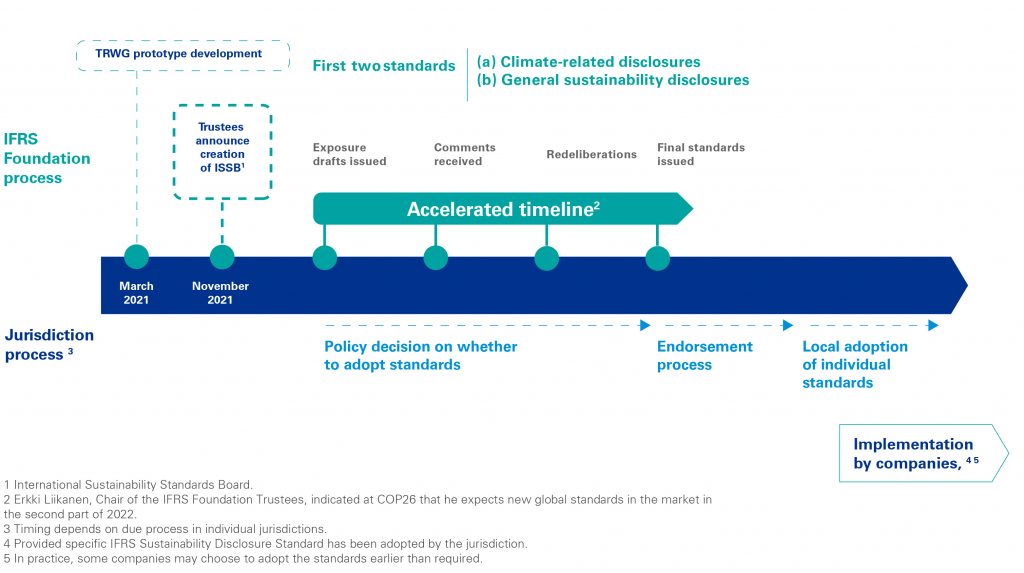 TRWG prototype development

First two standards

(a) Climate-related disclosures
(b) General sustainability disclosures

IFRS Foundation process

Trustees announce creation of ISSB$^1$

Exposure drafts issued

Comments received

Redeliberations

Final standards issued

Accelerated timeline$^2$

March 2021

November 2021

Jurisdiction process $^3$

Policy decision on whether to adopt standards

Endorsement process

Local adoption of individual standards

Implementation by companies, $^{4\,5}$

1 International Sustainability Standards Board.
2 Erkki Liikanen, Chair of the IFRS Foundation Trustees, indicated at COP26 that he expects new global standards in the market in the second part of 2022.
3 Timing depends on due process in individual jurisdictions.
4 Provided specific IFRS Sustainability Disclosure Standard has been adopted by the jurisdiction.
5 In practice, some companies may choose to adopt the standards earlier than required.